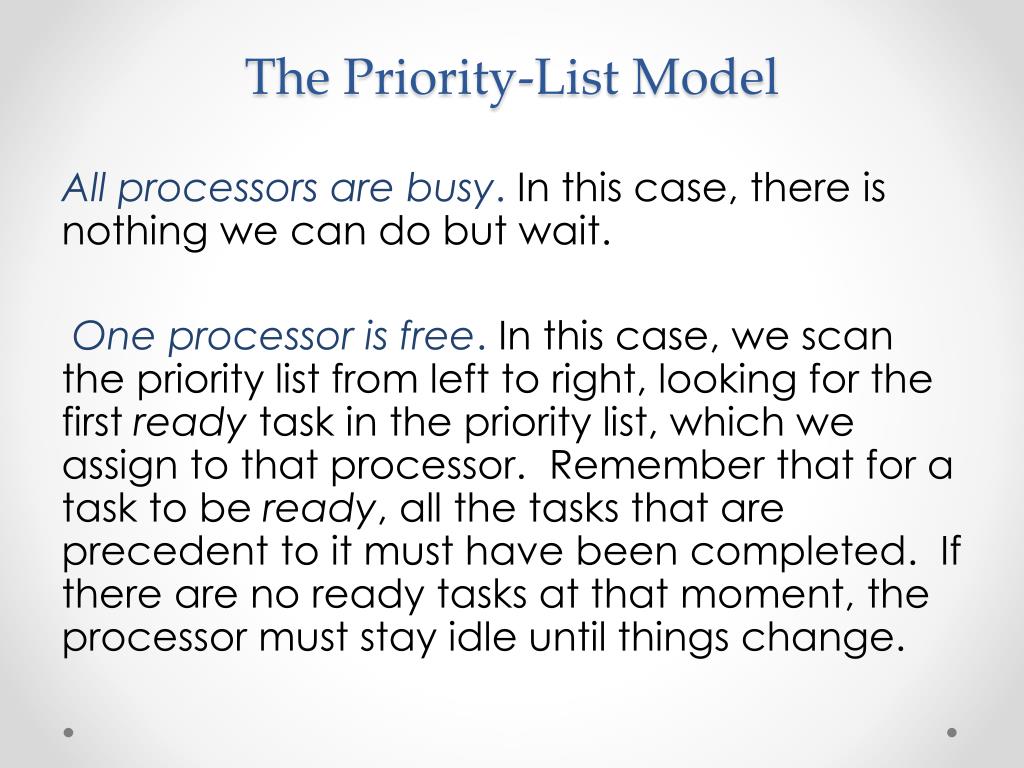 The Priority-List Model

All processors are busy. In this case, there is nothing we can do but wait.

One processor is free. In this case, we scan the priority list from left to right, looking for the first ready task in the priority list, which we assign to that processor. Remember that for a task to be ready, all the tasks that are precedent to it must have been completed. If there are no ready tasks at that moment, the processor must stay idle until things change.